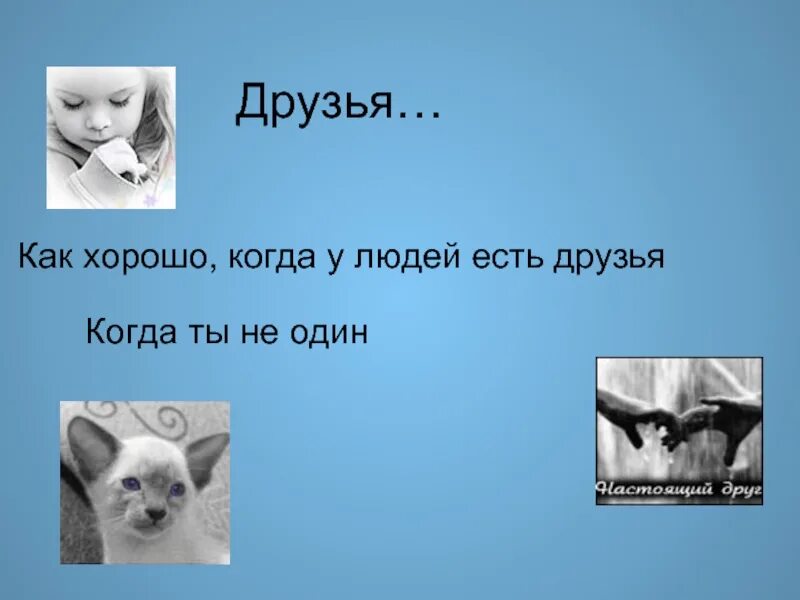 Друзья…

Как хорошо, когда у людей есть друзья

Когда ты не один

Настоящий друг